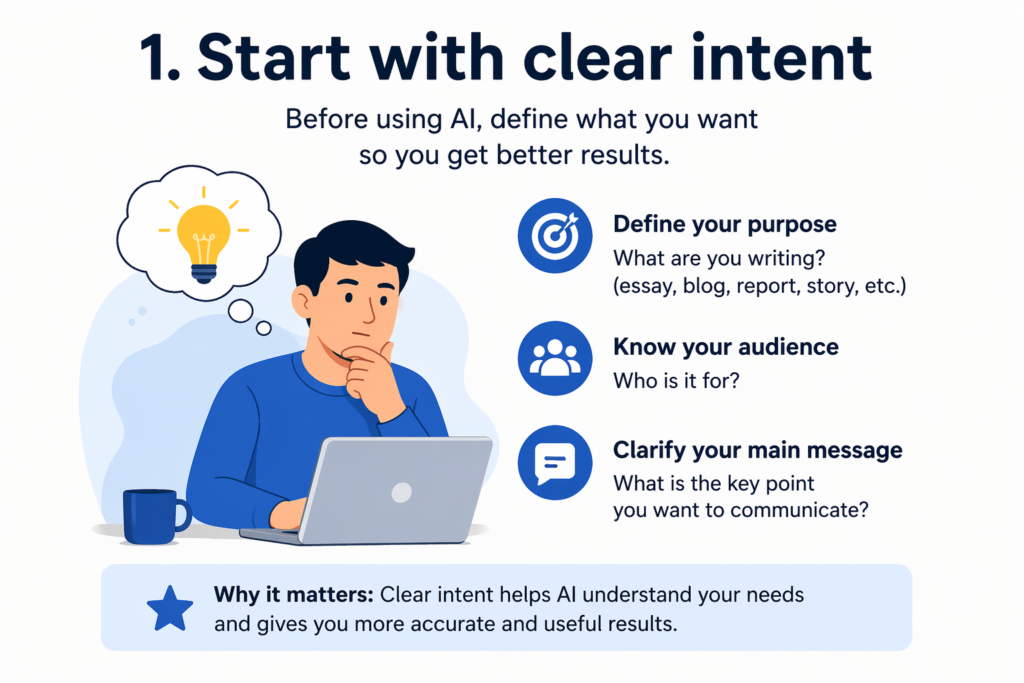 1. Start with clear intent

Before using AI, define what you want so you get better results.

Define your purpose
What are you writing? (essay, blog, report, story, etc.)

Know your audience
Who is it for?

Clarify your main message
What is the key point you want to communicate?

Why it matters: Clear intent helps AI understand your needs and gives you more accurate and useful results.